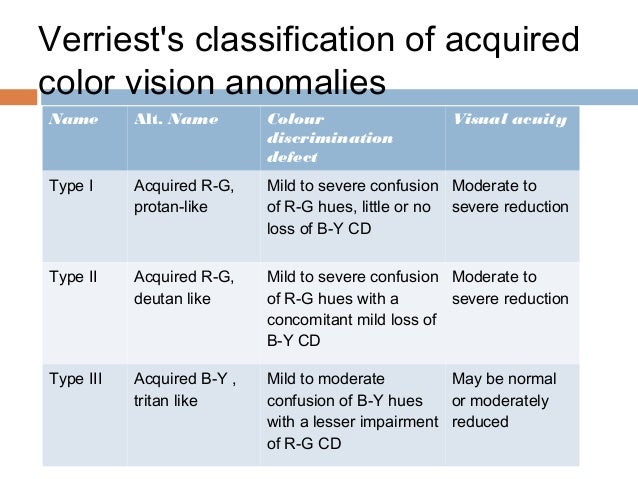 Verriest's classification of acquired color vision anomalies

| Name | Alt. Name | Colour discrimination defect | Visual acuity |
|---|---|---|---|
| Type I | Acquired R-G, protan-like | Mild to severe confusion of R-G hues, little or no loss of B-Y CD | Moderate to severe reduction |
| Type II | Acquired R-G, deutan like | Mild to severe confusion of R-G hues with a concomitant mild loss of B-Y CD | Moderate to severe reduction |
| Type III | Acquired B-Y , tritan like | Mild to moderate confusion of B-Y hues with a lesser impairment of R-G CD | May be normal or moderately reduced |